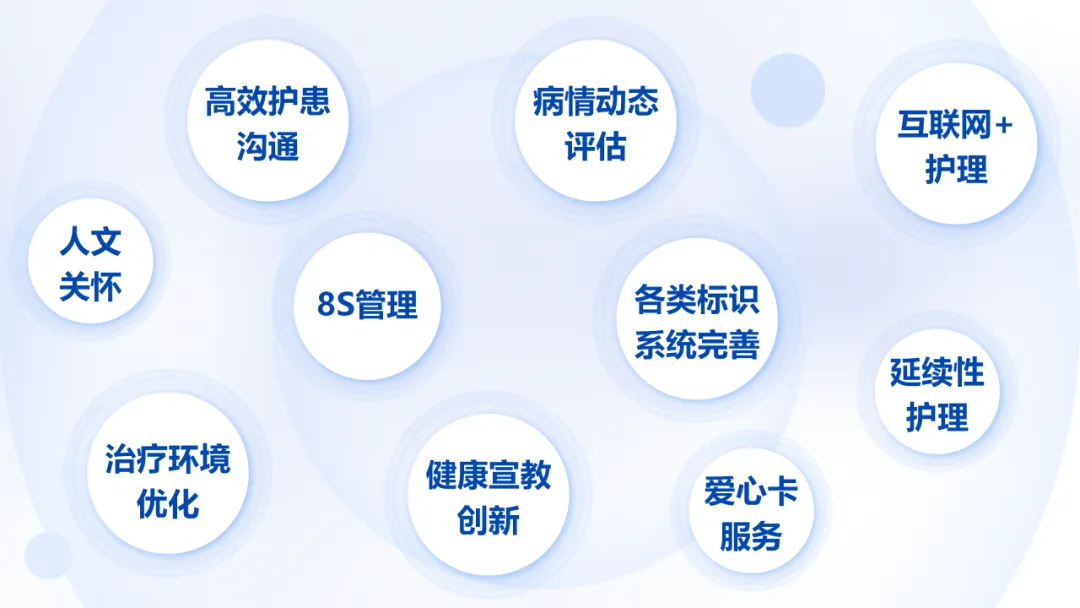 高效护患沟通

病情动态评估

互联网+护理

人文关怀

8S管理

各类标识系统完善

延续性护理

治疗环境优化

健康宣教创新

爱心卡服务